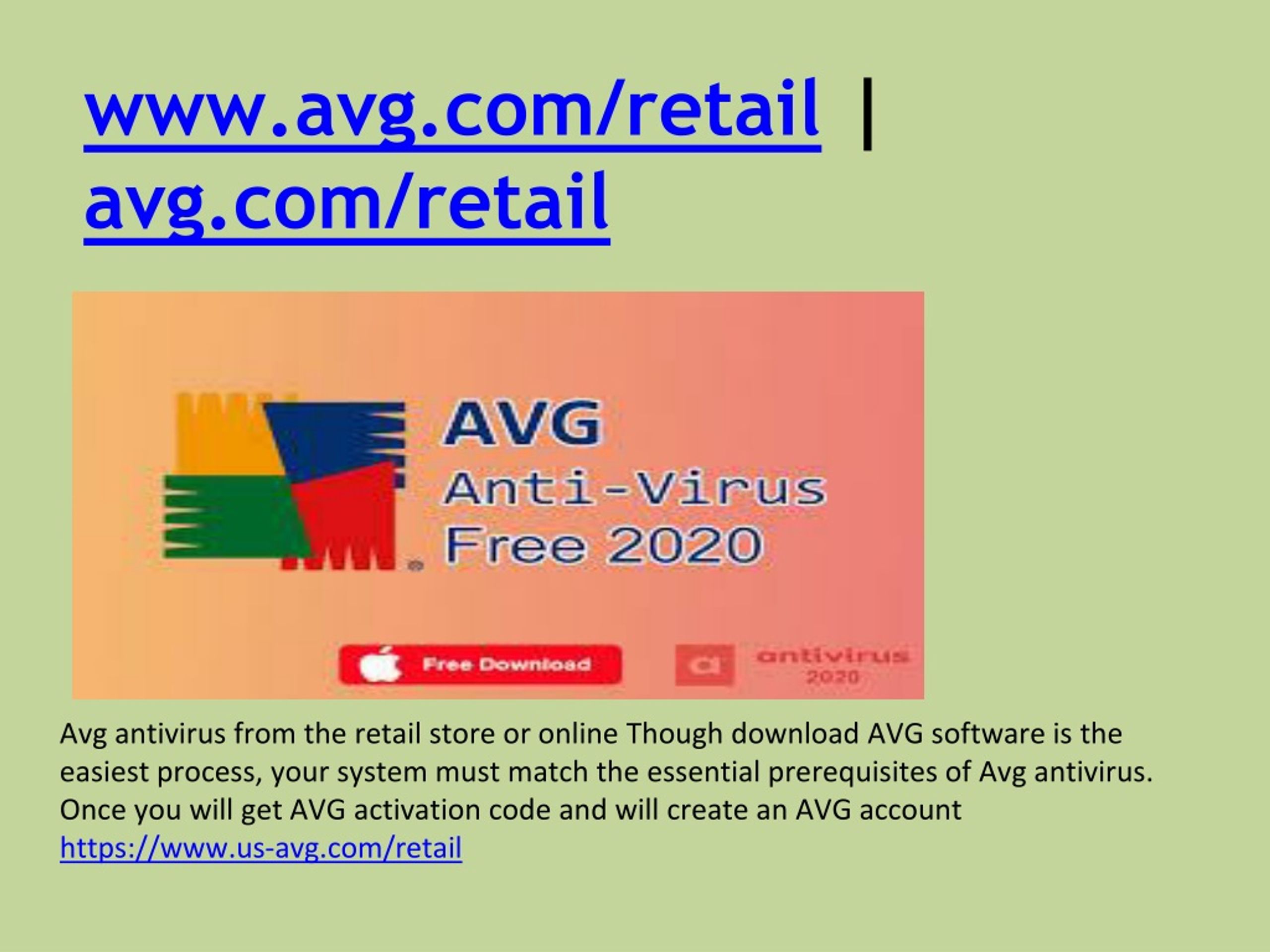 www.avg.com/retail | avg.com/retail

AVG
Anti-Virus
Free 2020

Free Download

a antivirus 2020

Avg antivirus from the retail store or online Though download AVG software is the easiest process, your system must match the essential prerequisites of Avg antivirus. Once you will get AVG activation code and will create an AVG account https://www.us-avg.com/retail